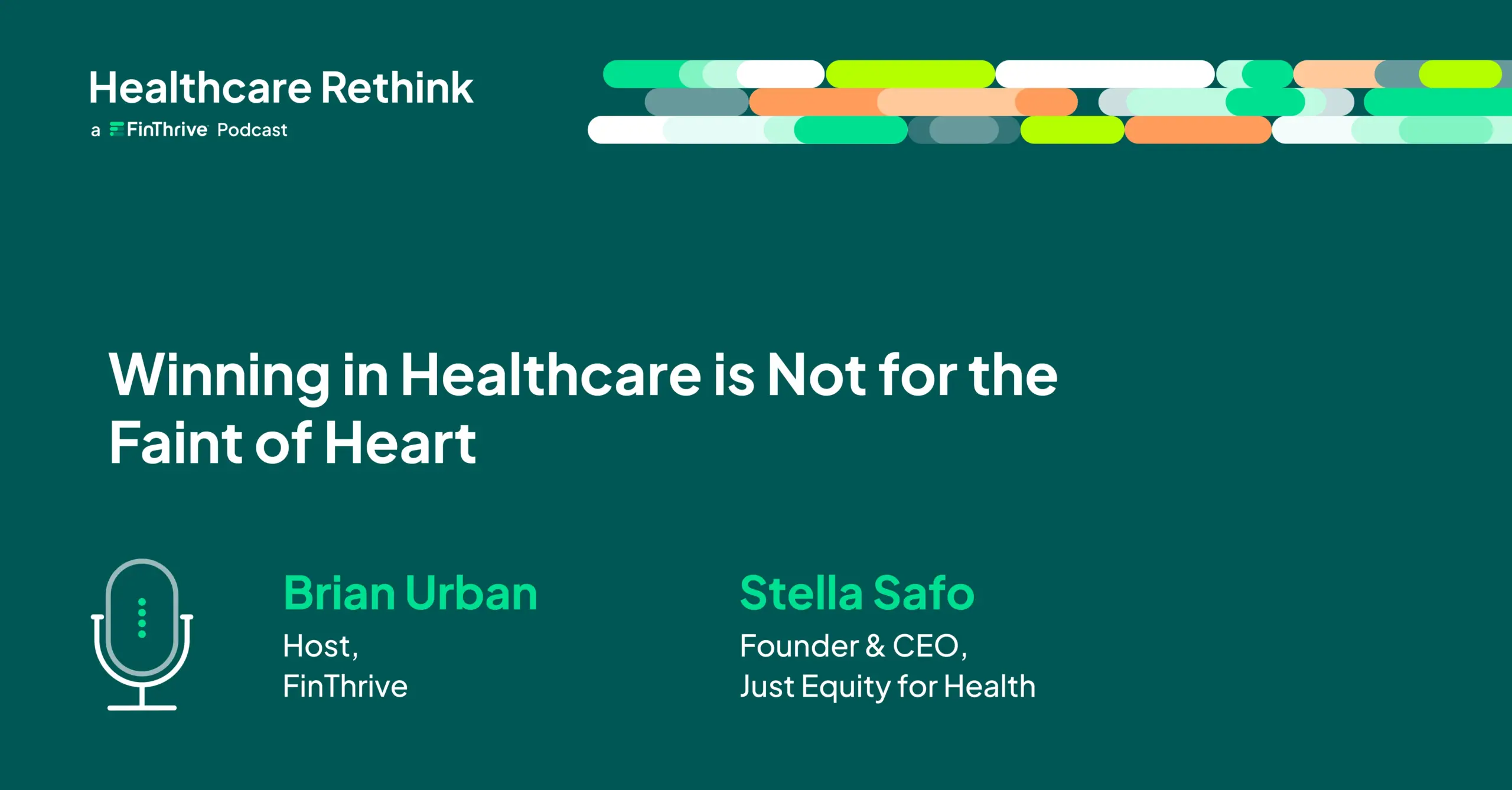 Healthcare Rethink
a FinThrive Podcast

Winning in Healthcare is Not for the Faint of Heart

Brian Urban
Host,
FinThrive

Stella Safo
Founder & CEO,
Just Equity for Health